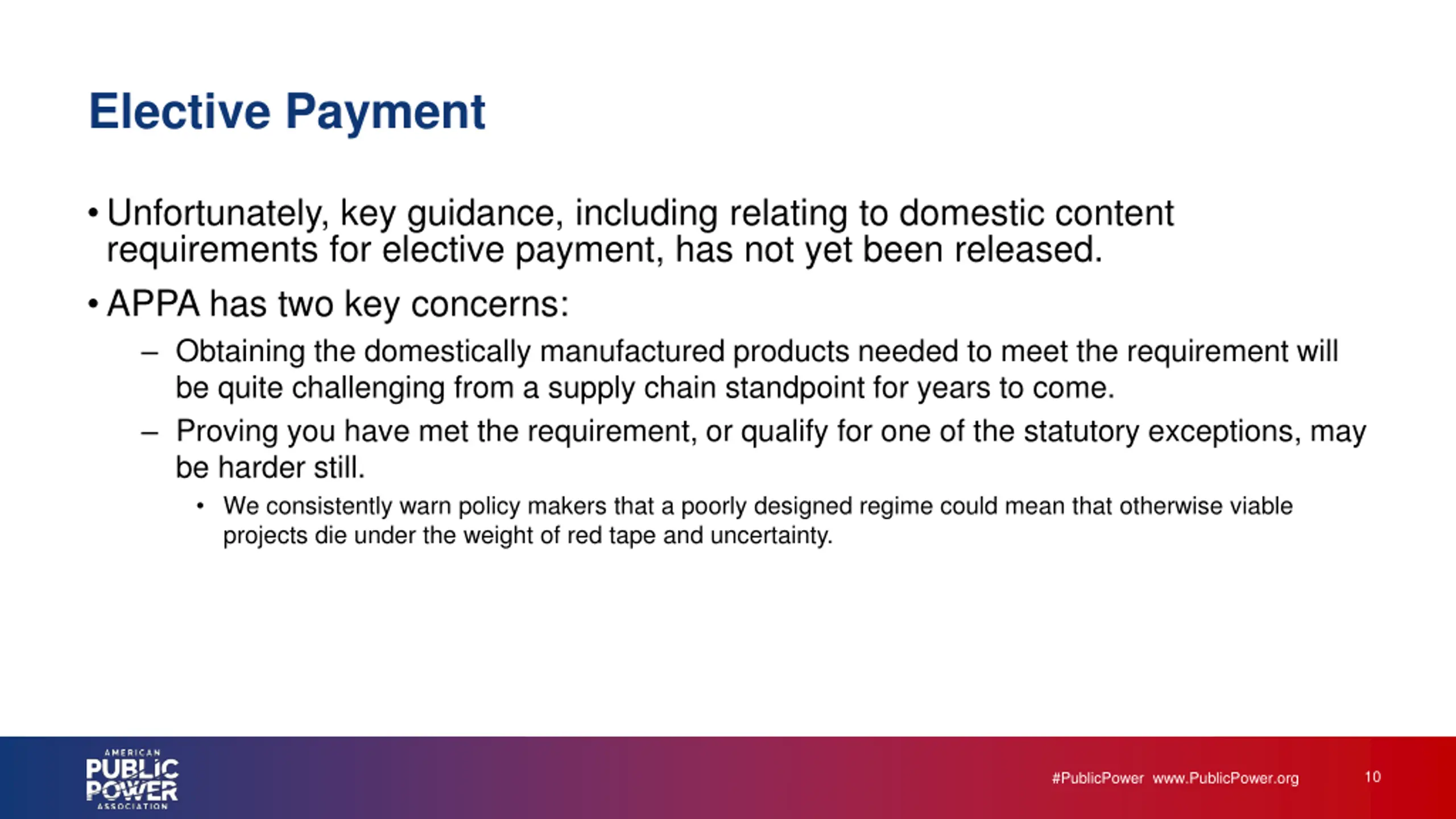 Elective Payment

• Unfortunately, key guidance, including relating to domestic content requirements for elective payment, has not yet been released.

• APPA has two key concerns:

– Obtaining the domestically manufactured products needed to meet the requirement will be quite challenging from a supply chain standpoint for years to come.

– Proving you have met the requirement, or qualify for one of the statutory exceptions, may be harder still.

• We consistently warn policy makers that a poorly designed regime could mean that otherwise viable projects die under the weight of red tape and uncertainty.

AMERICAN PUBLIC POWER ASSOCIATION

#PublicPower www.PublicPower.org

10